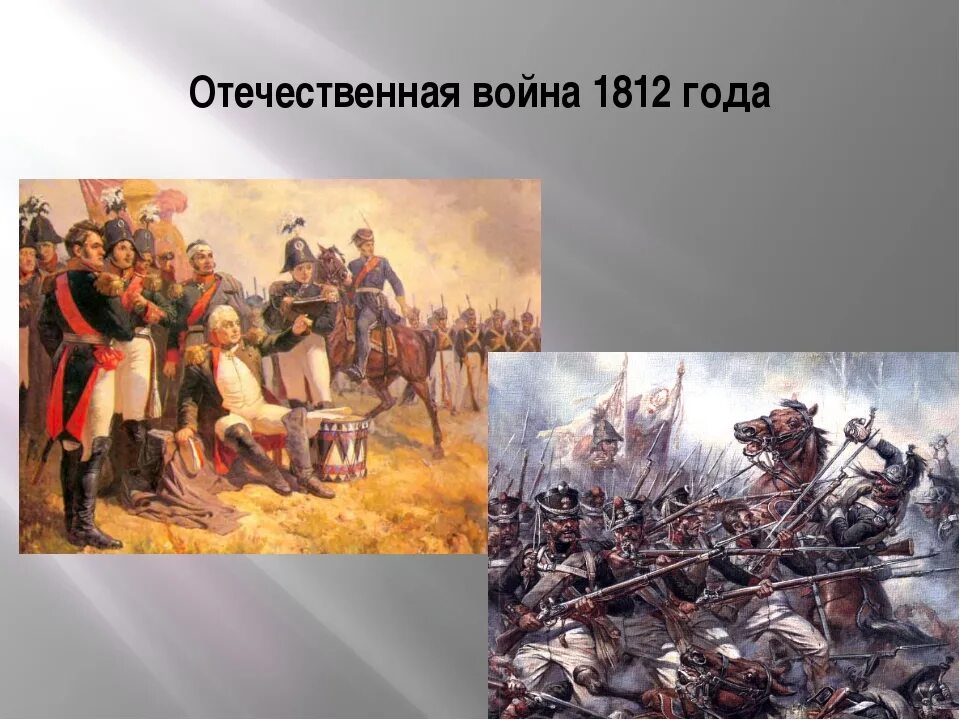 Отечественная война 1812 года